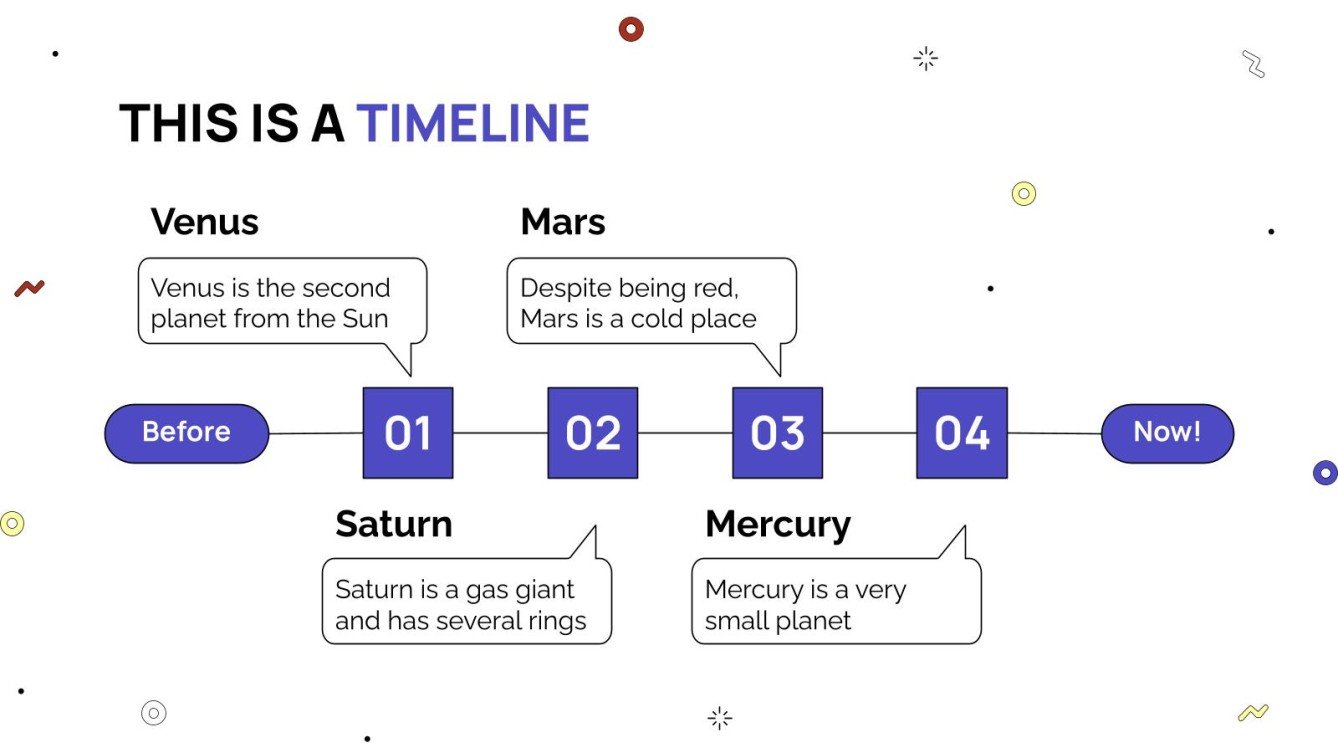 THIS IS A TIMELINE

Venus

Venus is the second planet from the Sun

Mars

Despite being red, Mars is a cold place

Before

01

02

03

04

Now!

Saturn

Saturn is a gas giant and has several rings

Mercury

Mercury is a very small planet